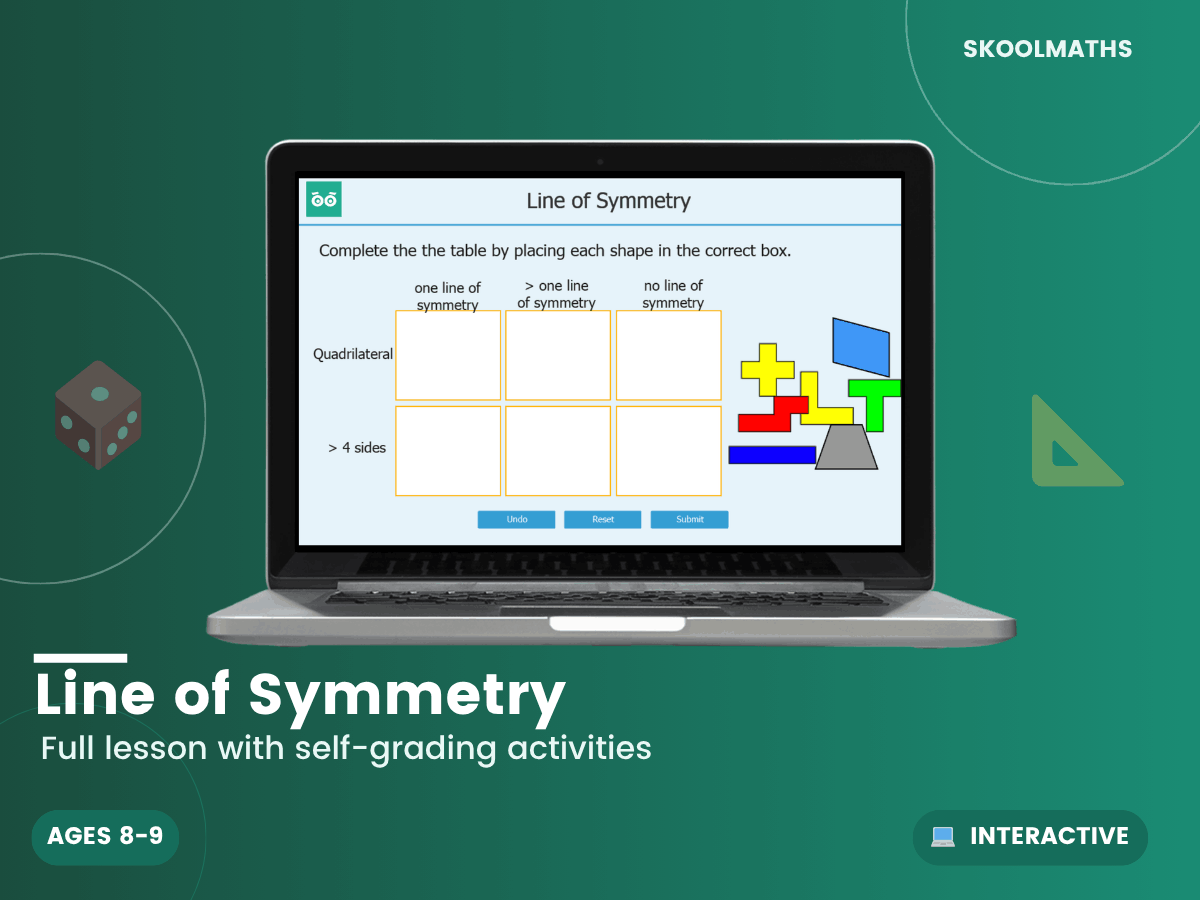 SKOOLMATHS

Line of Symmetry

Complete the the table by placing each shape in the correct box.

| | one line of symmetry | > one line of symmetry | no line of symmetry |
|---|---|---|---|
| Quadrilateral | | | |
| > 4 sides | | | |

Undo Reset Submit

Line of Symmetry
Full lesson with self-grading activities

AGES 8-9

INTERACTIVE